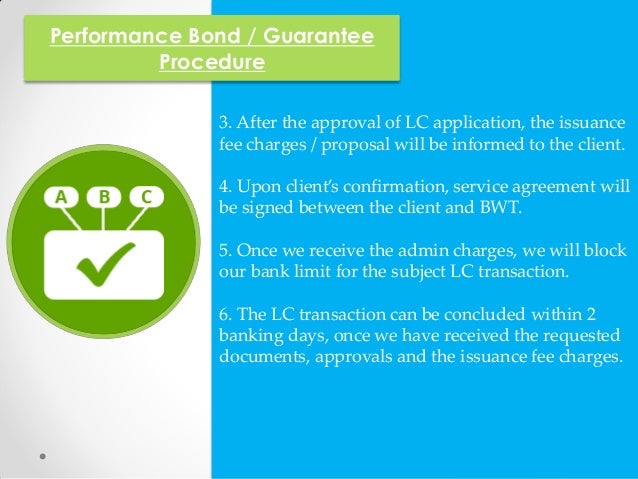 Performance Bond / Guarantee Procedure

A B C

3. After the approval of LC application, the issuance fee charges / proposal will be informed to the client.

4. Upon client's confirmation, service agreement will be signed between the client and BWT.

5. Once we receive the admin charges, we will block our bank limit for the subject LC transaction.

6. The LC transaction can be concluded within 2 banking days, once we have received the requested documents, approvals and the issuance fee charges.